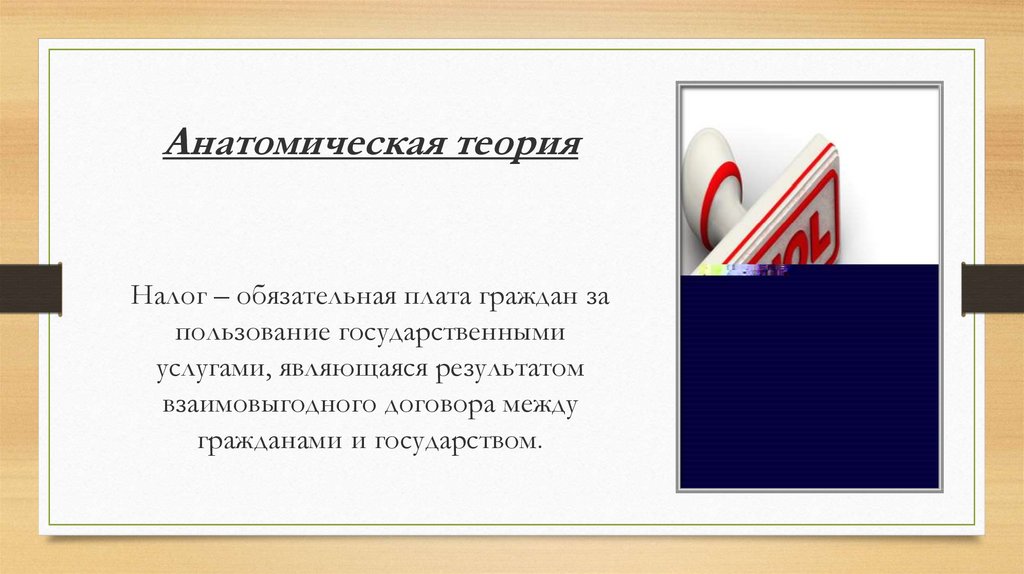 Анатомическая теория

Налог – обязательная плата граждан за пользование государственными услугами, являющаяся результатом взаимовыгодного договора между гражданами и государством.